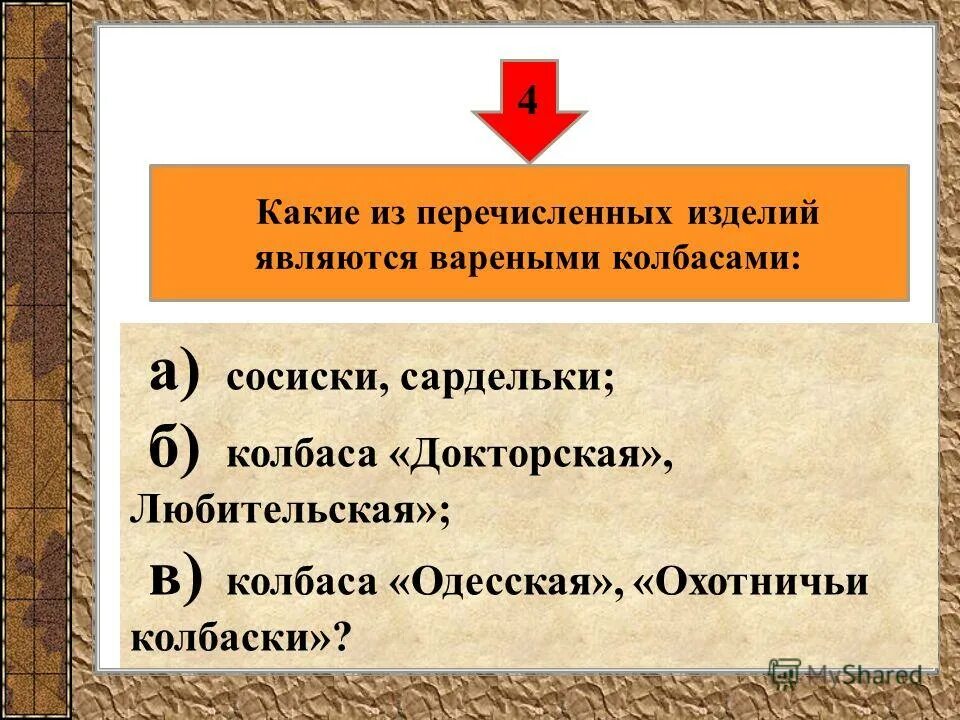 4

Какие из перечисленных изделий являются вареными колбасами:

а) сосиски, сардельки;

б) колбаса «Докторская», Любительская»;

в) колбаса «Одесская», «Охотничьи колбаски»?

MyShared